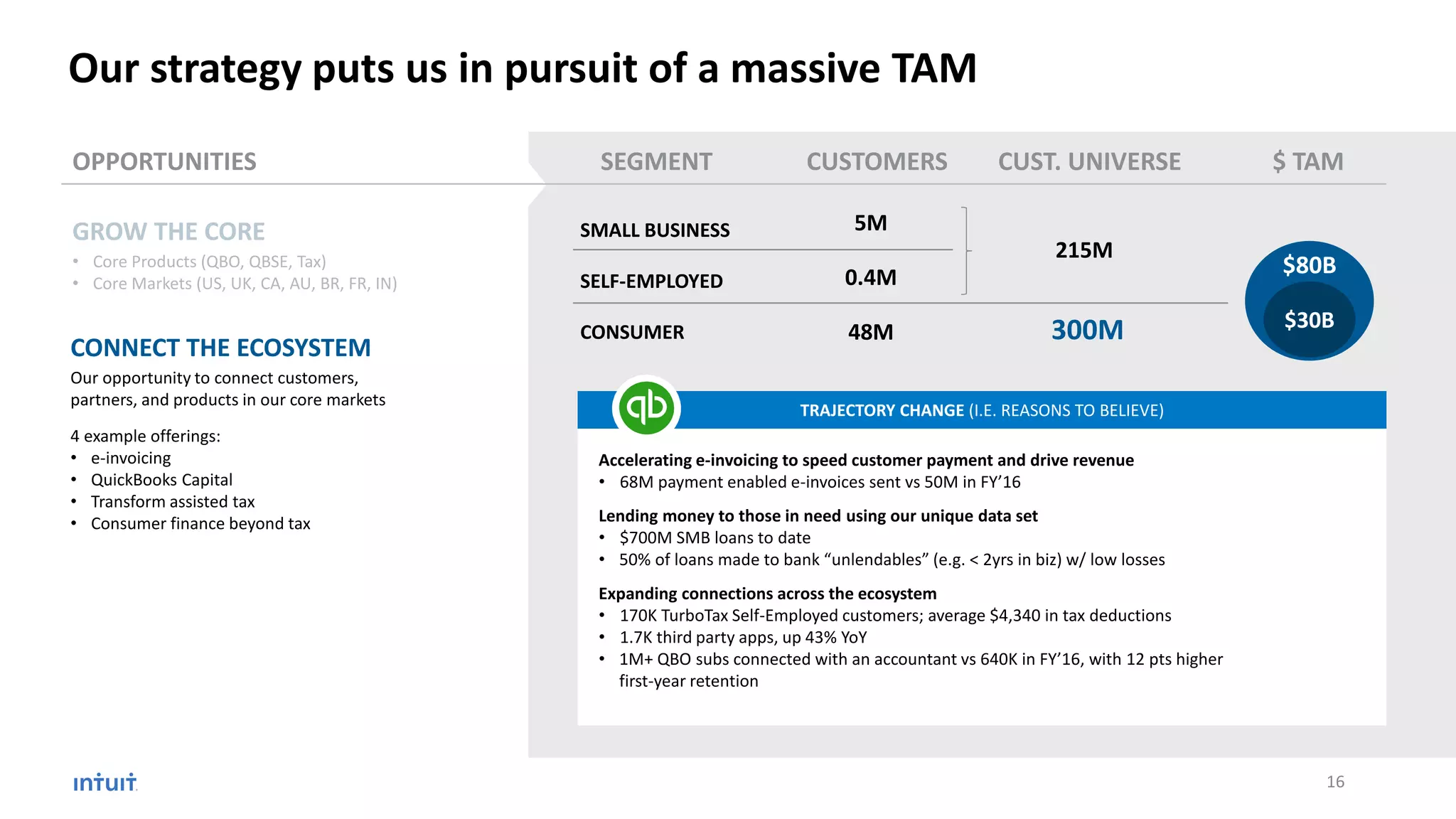 Our strategy puts us in pursuit of a massive TAM

OPPORTUNITIES

GROW THE CORE
• Core Products (QBO, QBSE, Tax)
• Core Markets (US, UK, CA, AU, BR, FR, IN)

CONNECT THE ECOSYSTEM
Our opportunity to connect customers, partners, and products in our core markets

4 example offerings:
• e-invoicing
• QuickBooks Capital
• Transform assisted tax
• Consumer finance beyond tax

| SEGMENT | CUSTOMERS | CUST. UNIVERSE | $ TAM |
|---|---|---|---|
| SMALL BUSINESS | 5M | 215M | $80B |
| SELF-EMPLOYED | 0.4M | | |
| CONSUMER | 48M | 300M | $30B |

qb

TRAJECTORY CHANGE (I.E. REASONS TO BELIEVE)

Accelerating e-invoicing to speed customer payment and drive revenue
• 68M payment enabled e-invoices sent vs 50M in FY'16

Lending money to those in need using our unique data set
• $700M SMB loans to date
• 50% of loans made to bank "unlendables" (e.g. < 2yrs in biz) w/ low losses

Expanding connections across the ecosystem
• 170K TurboTax Self-Employed customers; average $4,340 in tax deductions
• 1.7K third party apps, up 43% YoY
• 1M+ QBO subs connected with an accountant vs 640K in FY'16, with 12 pts higher first-year retention

intuit

16